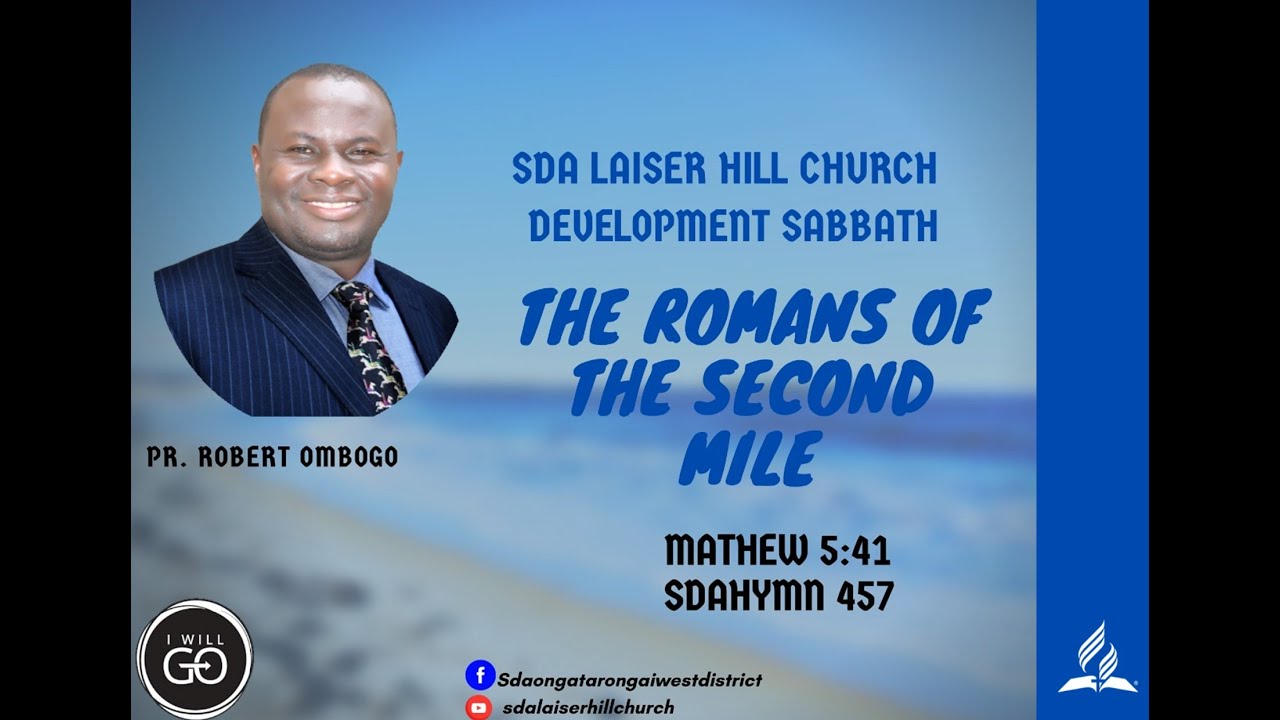 SDA LAISER HILL CHURCH
DEVELOPMENT SABBATH

THE ROMANS OF THE SECOND MILE

PR. ROBERT OMBOGO

MATHEW 5:41
SDAHYMN 457

I WILL GO

Sdaongatarongaiwestdistrict
sdalaiserhillchurch